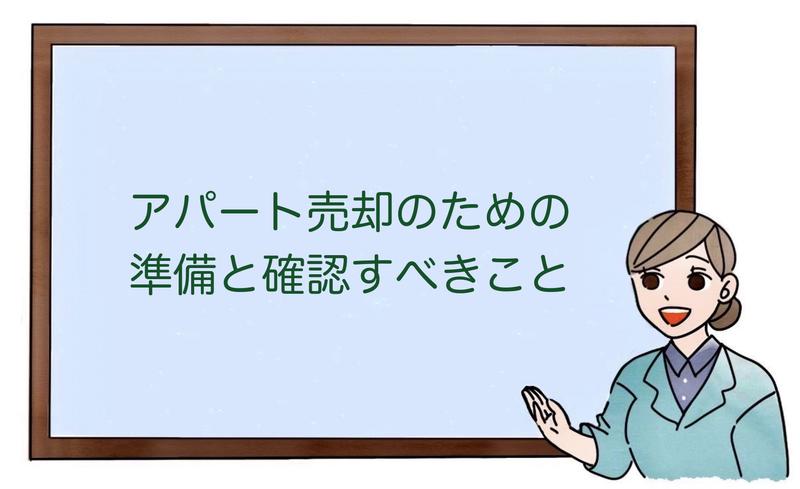 アパート売却のための
準備と確認すべきこと